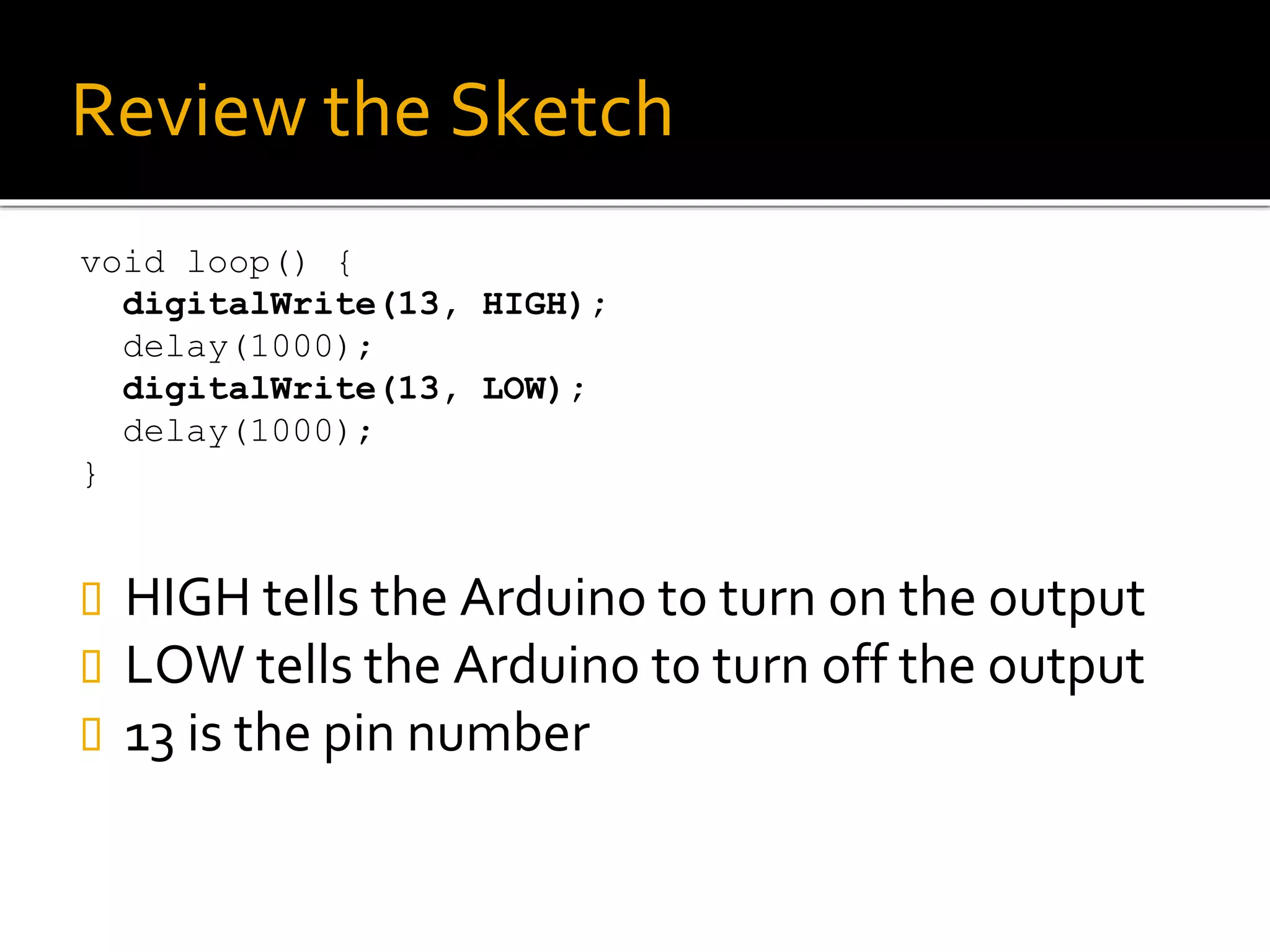 Review the Sketch

void loop() {
  digitalWrite(13, HIGH);
  delay(1000);
  digitalWrite(13, LOW);
  delay(1000);
}

HIGH tells the Arduino to turn on the output

LOW tells the Arduino to turn off the output

13 is the pin number